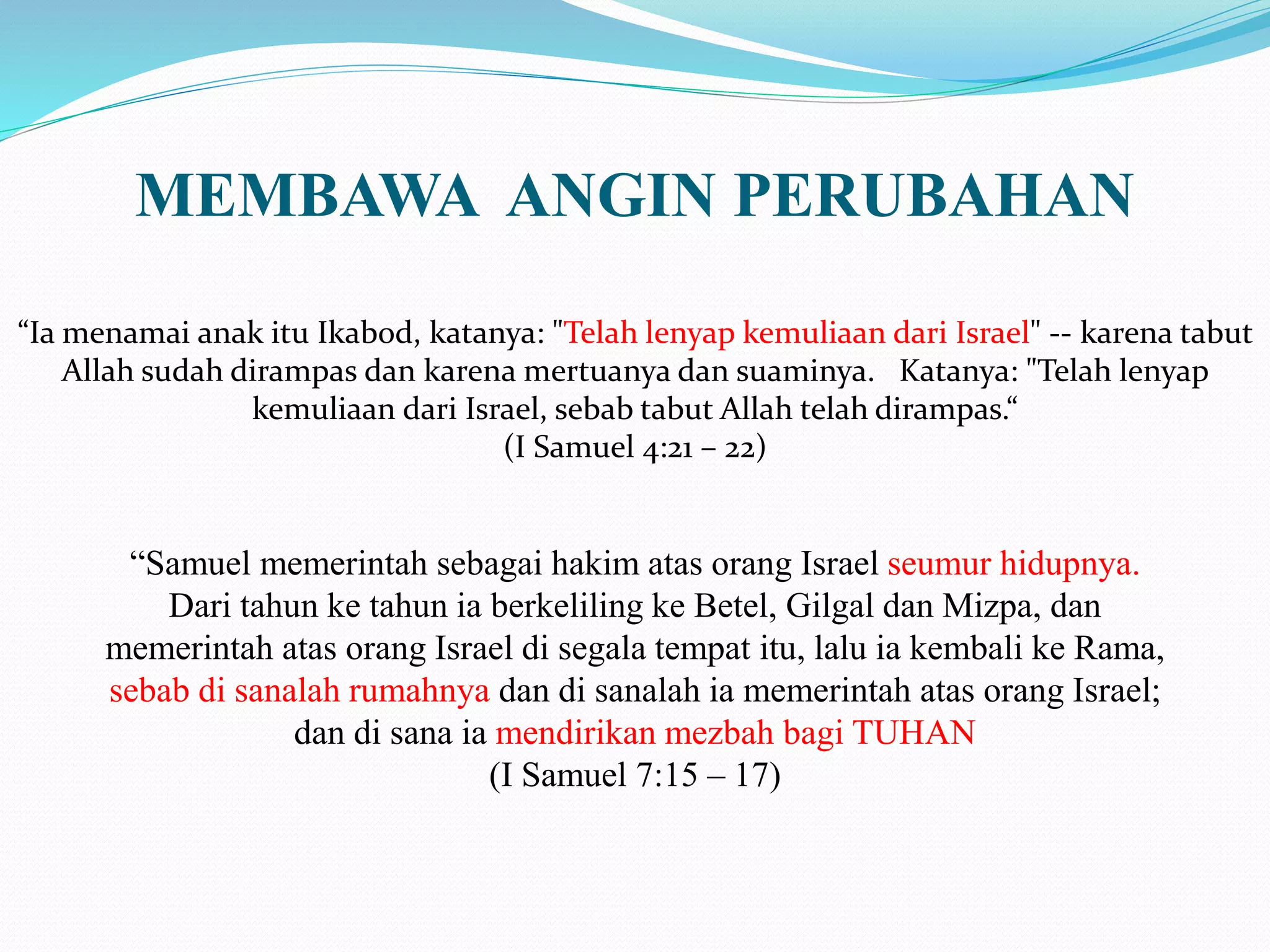 MEMBAWA ANGIN PERUBAHAN

“Ia menamai anak itu Ikabod, katanya: "Telah lenyap kemuliaan dari Israel" -- karena tabut Allah sudah dirampas dan karena mertuanya dan suaminya. Katanya: "Telah lenyap kemuliaan dari Israel, sebab tabut Allah telah dirampas.“
(I Samuel 4:21 – 22)

“Samuel memerintah sebagai hakim atas orang Israel seumur hidupnya. Dari tahun ke tahun ia berkeliling ke Betel, Gilgal dan Mizpa, dan memerintah atas orang Israel di segala tempat itu, lalu ia kembali ke Rama, sebab di sanalah rumahnya dan di sanalah ia memerintah atas orang Israel; dan di sana ia mendirikan mezbah bagi TUHAN
(I Samuel 7:15 – 17)